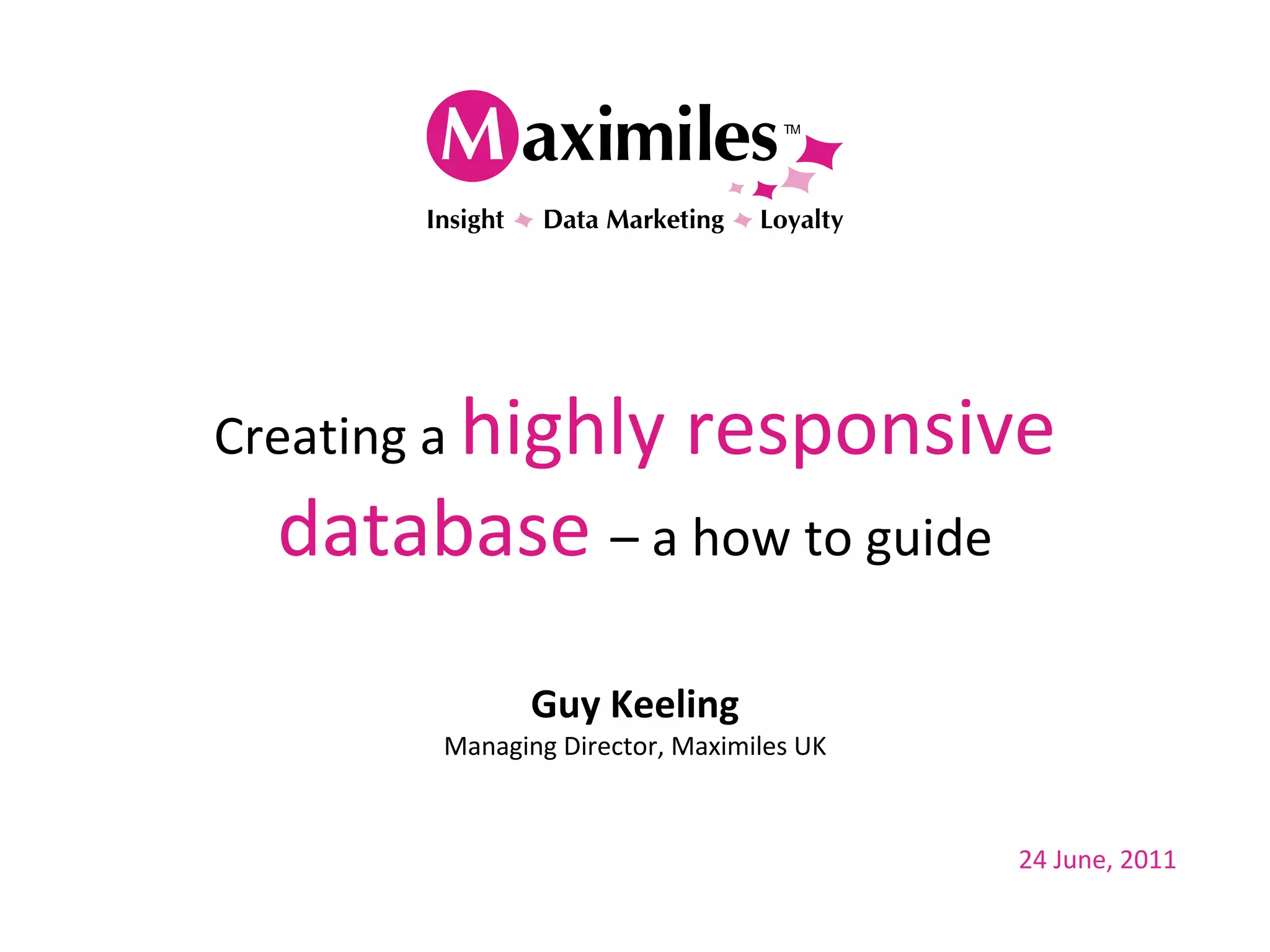 Maximiles™

Insight Data Marketing Loyalty

Creating a highly responsive database – a how to guide

Guy Keeling

Managing Director, Maximiles UK

24 June, 2011